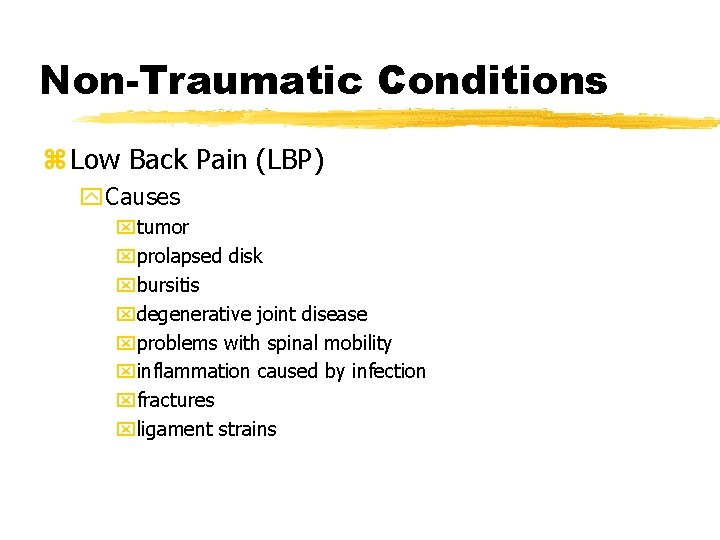 Non-Traumatic Conditions

Low Back Pain (LBP)

Causes

tumor

prolapsed disk

bursitis

degenerative joint disease

problems with spinal mobility

inflammation caused by infection

fractures

ligament strains